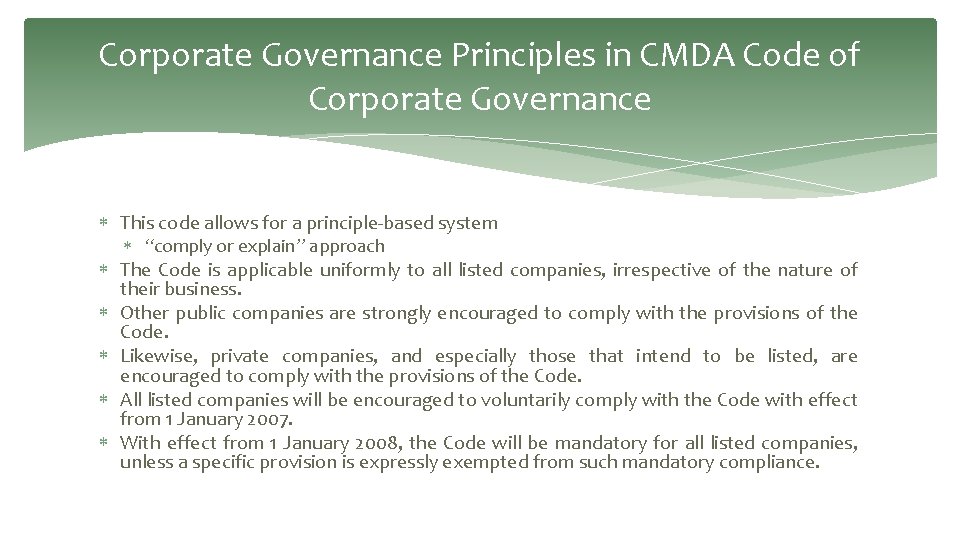 Corporate Governance Principles in CMDA Code of Corporate Governance

* This code allows for a principle-based system
  * "comply or explain" approach
* The Code is applicable uniformly to all listed companies, irrespective of the nature of their business.
* Other public companies are strongly encouraged to comply with the provisions of the Code.
* Likewise, private companies, and especially those that intend to be listed, are encouraged to comply with the provisions of the Code.
* All listed companies will be encouraged to voluntarily comply with the Code with effect from 1 January 2007.
* With effect from 1 January 2008, the Code will be mandatory for all listed companies, unless a specific provision is expressly exempted from such mandatory compliance.